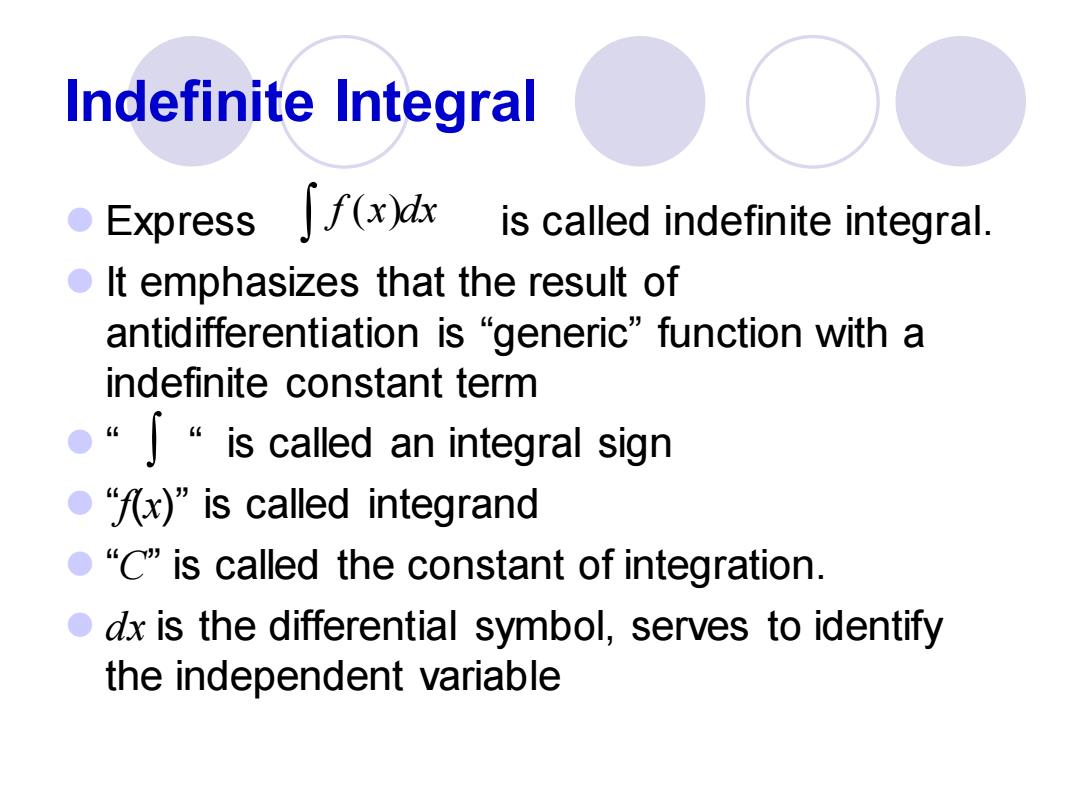 Indefinite Integral

Express $\int f(x)dx$ is called indefinite integral.

It emphasizes that the result of antidifferentiation is “generic” function with a indefinite constant term

“ $\int$ “ is called an integral sign

“$f(x)$” is called integrand

“$C$” is called the constant of integration.

$dx$ is the differential symbol, serves to identify the independent variable